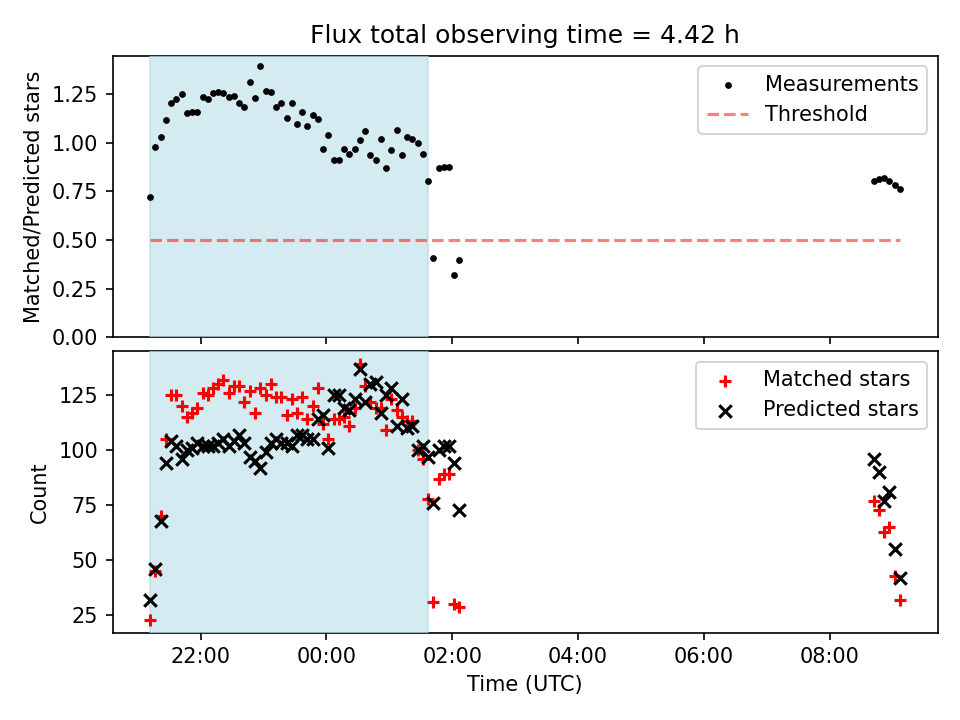 Flux total observing time = 4.42 h

Matched/Predicted stars

1.25
1.00
0.75
0.50
0.25
0.00

Measurements
Threshold

Count

125
100
75
50
25

Matched stars
Predicted stars

22:00
00:00
02:00
04:00
06:00
08:00

Time (UTC)